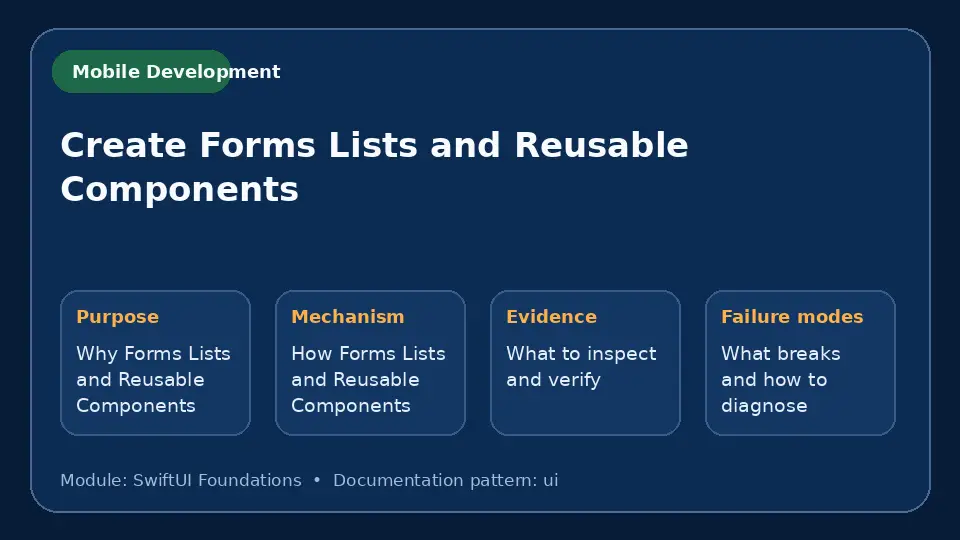 Mobile Development

Create Forms Lists and Reusable Components

Purpose

Why Forms Lists and Reusable Components

Mechanism

How Forms Lists and Reusable Components

Evidence

What to inspect and verify

Failure modes

What breaks and how to diagnose

Module: SwiftUI Foundations • Documentation pattern: ui